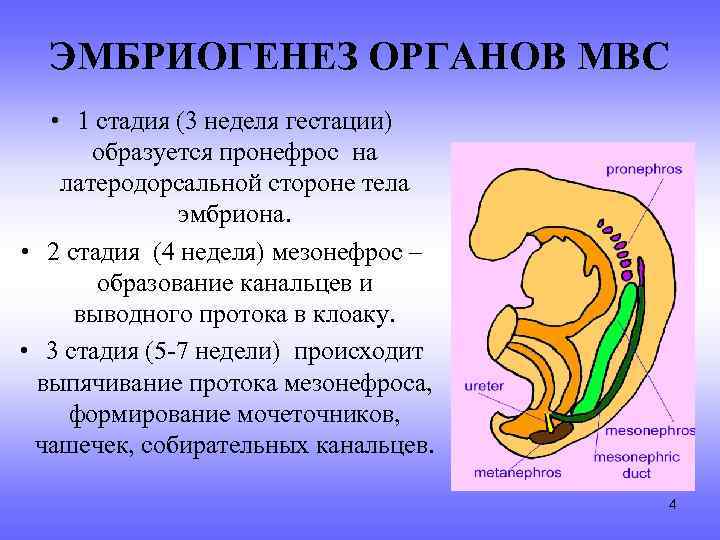 ЭМБРИОГЕНЕЗ ОРГАНОВ МВС

• 1 стадия (3 неделя гестации) образуется пронефрос на латеродорсальной стороне тела эмбриона.

• 2 стадия (4 неделя) мезонефрос – образование канальцев и выводного протока в клоаку.

• 3 стадия (5-7 недели) происходит выпячивание протока мезонефроса, формирование мочеточников, чашечек, собирательных канальцев.

pronephros

ureter

mesonephros

mesonephric duct

metanephros

4